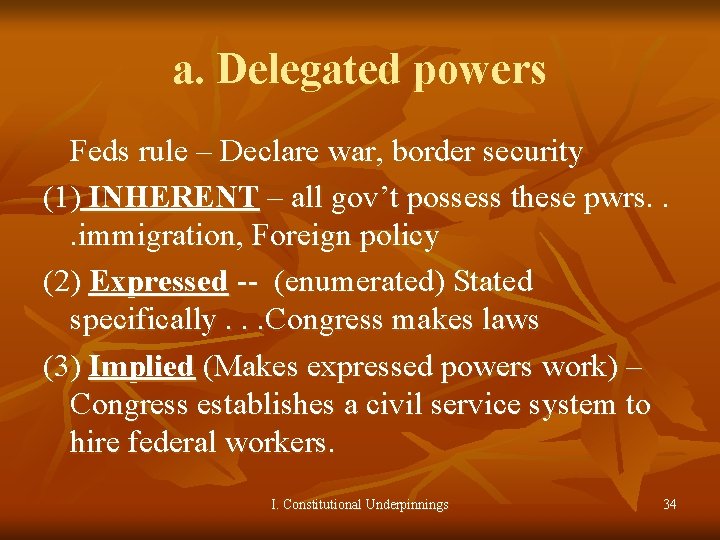 a. Delegated powers

Feds rule – Declare war, border security

(1) INHERENT – all gov't possess these pwrs. . .immigration, Foreign policy

(2) Expressed -- (enumerated) Stated specifically . . .Congress makes laws

(3) Implied (Makes expressed powers work) – Congress establishes a civil service system to hire federal workers.

I. Constitutional Underpinnings

34